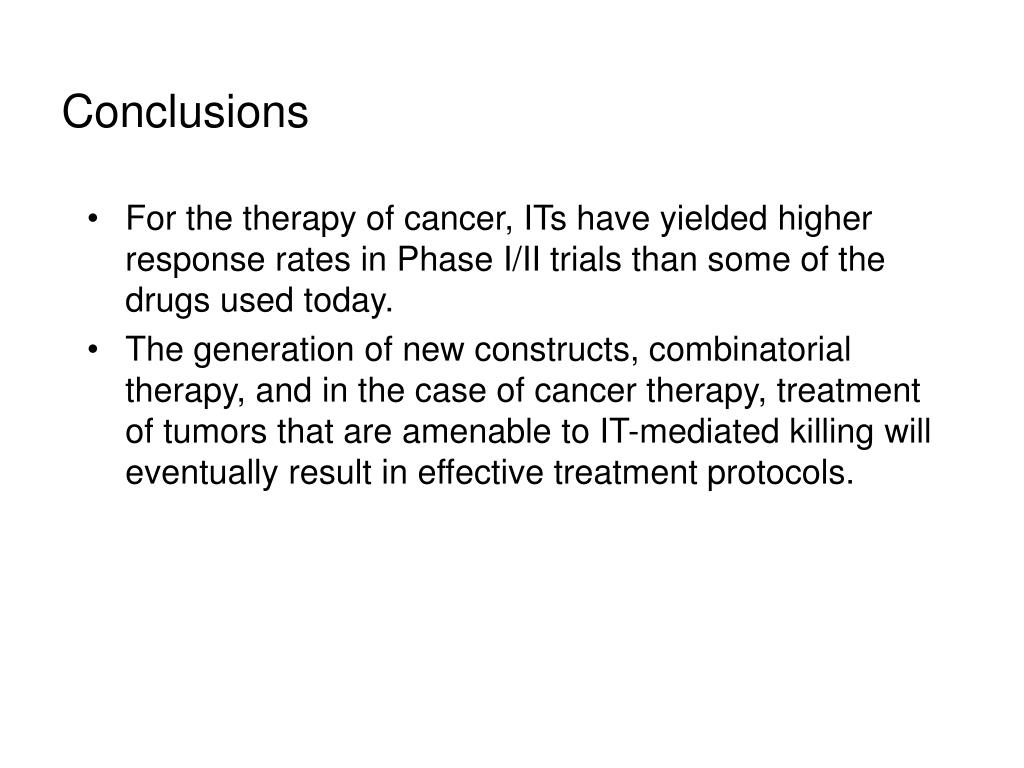 Conclusions

• For the therapy of cancer, ITs have yielded higher response rates in Phase I/II trials than some of the drugs used today.

• The generation of new constructs, combinatorial therapy, and in the case of cancer therapy, treatment of tumors that are amenable to IT-mediated killing will eventually result in effective treatment protocols.